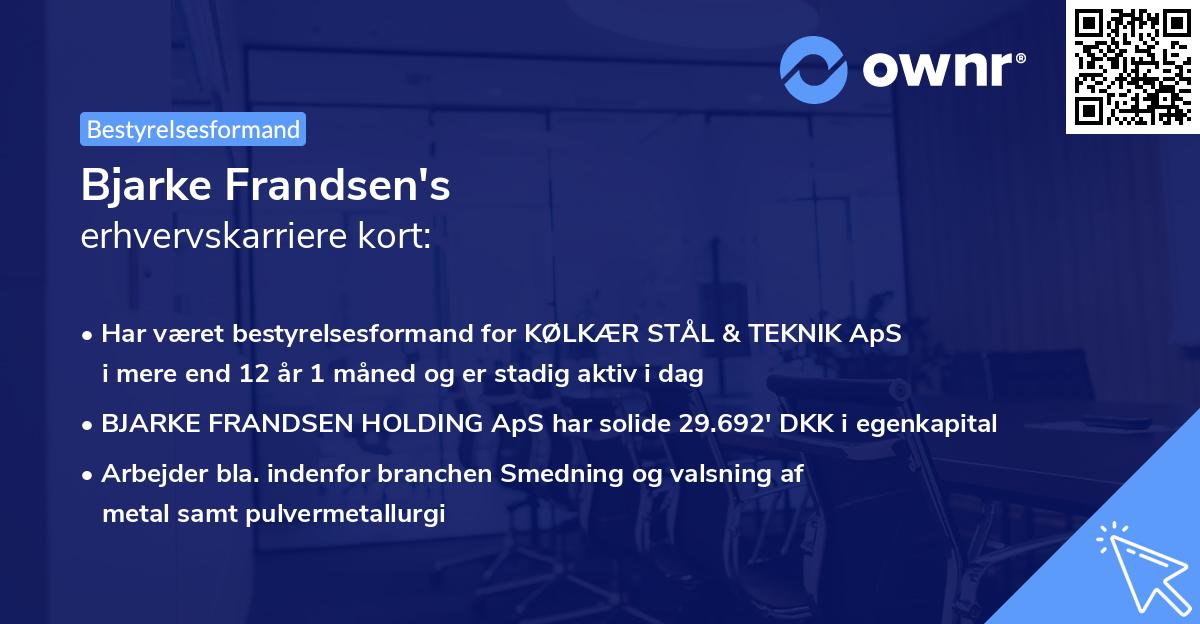 ownr®

Bestyrelsesformand

Bjarke Frandsen's
erhvervskarriere kort:

• Har været bestyrelsesformand for KØLKÆR STÅL & TEKNIK ApS i mere end 12 år 1 måned og er stadig aktiv i dag
• BJARKE FRANDSEN HOLDING ApS har solide 29.692' DKK i egenkapital
• Arbejder bla. indenfor branchen Smedning og valsning af metal samt pulvermetallurgi